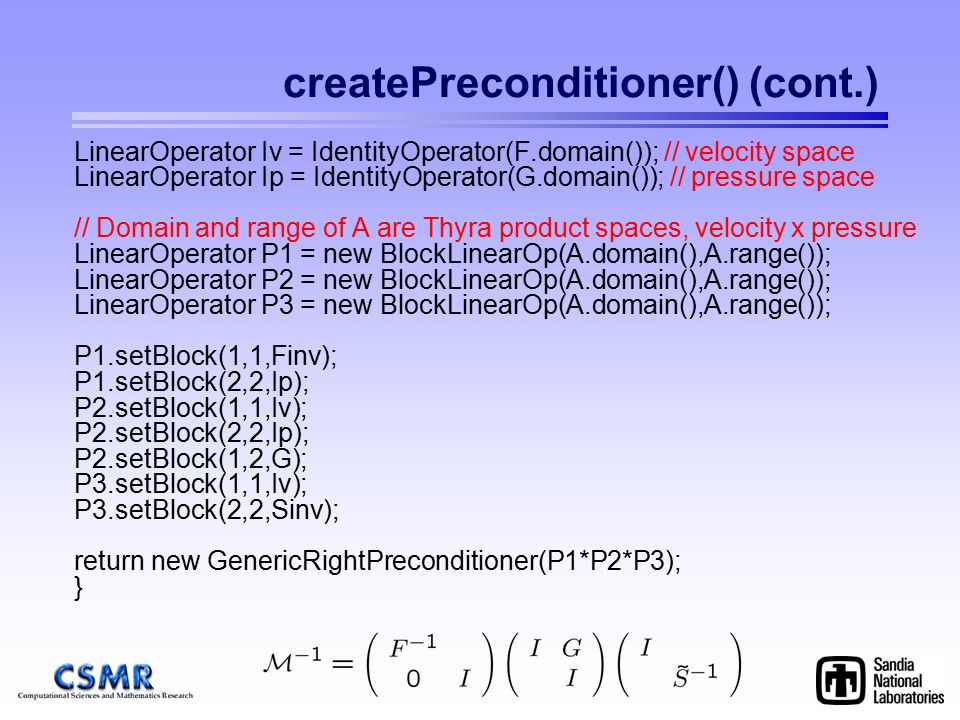 createPreconditioner() (cont.)

LinearOperator Iv = IdentityOperator(F.domain()); // velocity space
LinearOperator Ip = IdentityOperator(G.domain()); // pressure space

// Domain and range of A are Thyra product spaces, velocity x pressure
LinearOperator P1 = new BlockLinearOp(A.domain(),A.range());
LinearOperator P2 = new BlockLinearOp(A.domain(),A.range());
LinearOperator P3 = new BlockLinearOp(A.domain(),A.range());

P1.setBlock(1,1,Finv);
P1.setBlock(2,2,Ip);
P2.setBlock(1,1,Iv);
P2.setBlock(2,2,Ip);
P2.setBlock(1,2,G);
P3.setBlock(1,1,Iv);
P3.setBlock(2,2,Sinv);

return new GenericRightPreconditioner(P1*P2*P3);
}

$\mathcal{M}^{-1} = \begin{pmatrix} F^{-1} & \\ 0 & I \end{pmatrix} \begin{pmatrix} I & G \\ & I \end{pmatrix} \begin{pmatrix} I & \\ & \tilde{S}^{-1} \end{pmatrix}$

CSMR
Computational Sciences and Mathematics Research

Sandia National Laboratories